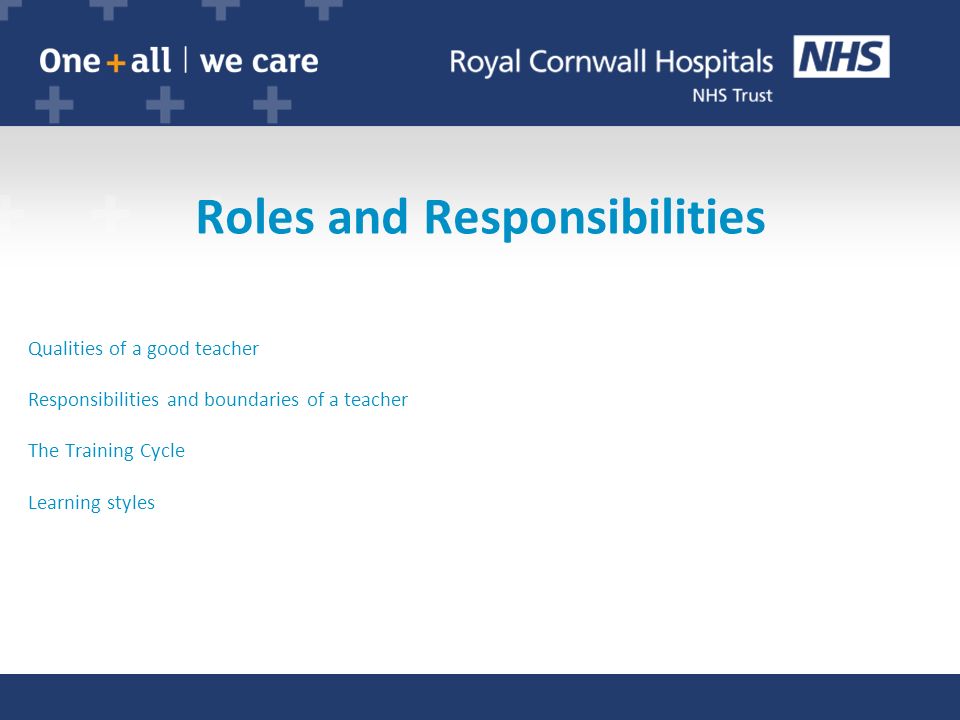 One + all | we care

Royal Cornwall Hospitals NHS
NHS Trust

Roles and Responsibilities

Qualities of a good teacher

Responsibilities and boundaries of a teacher

The Training Cycle

Learning styles